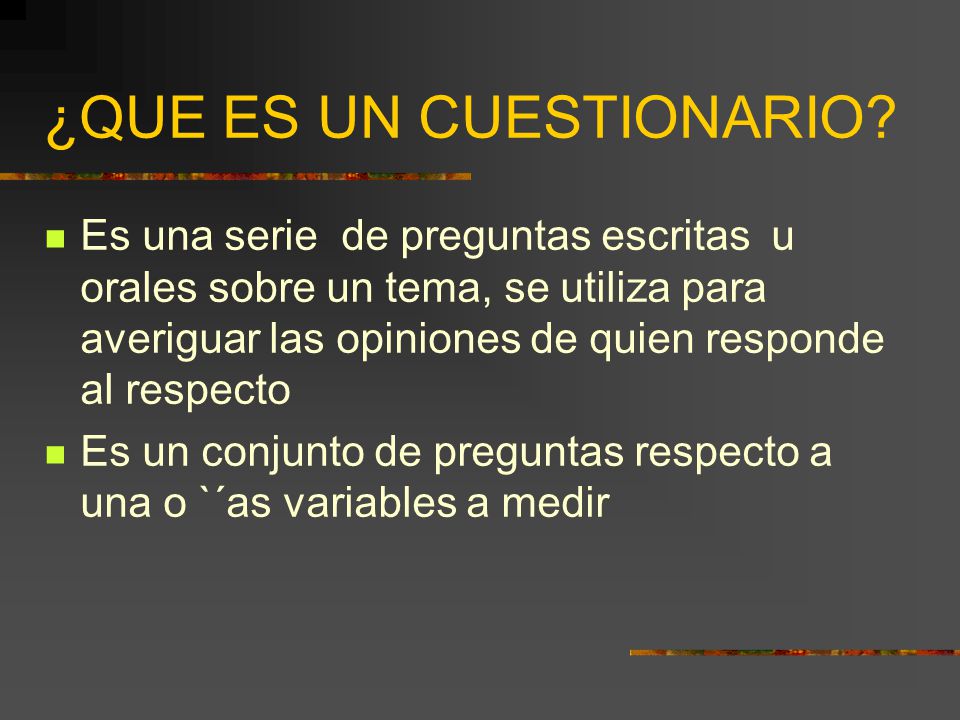 ¿QUE ES UN CUESTIONARIO?

Es una serie de preguntas escritas u orales sobre un tema, se utiliza para averiguar las opiniones de quien responde al respecto

Es un conjunto de preguntas respecto a una o `´as variables a medir